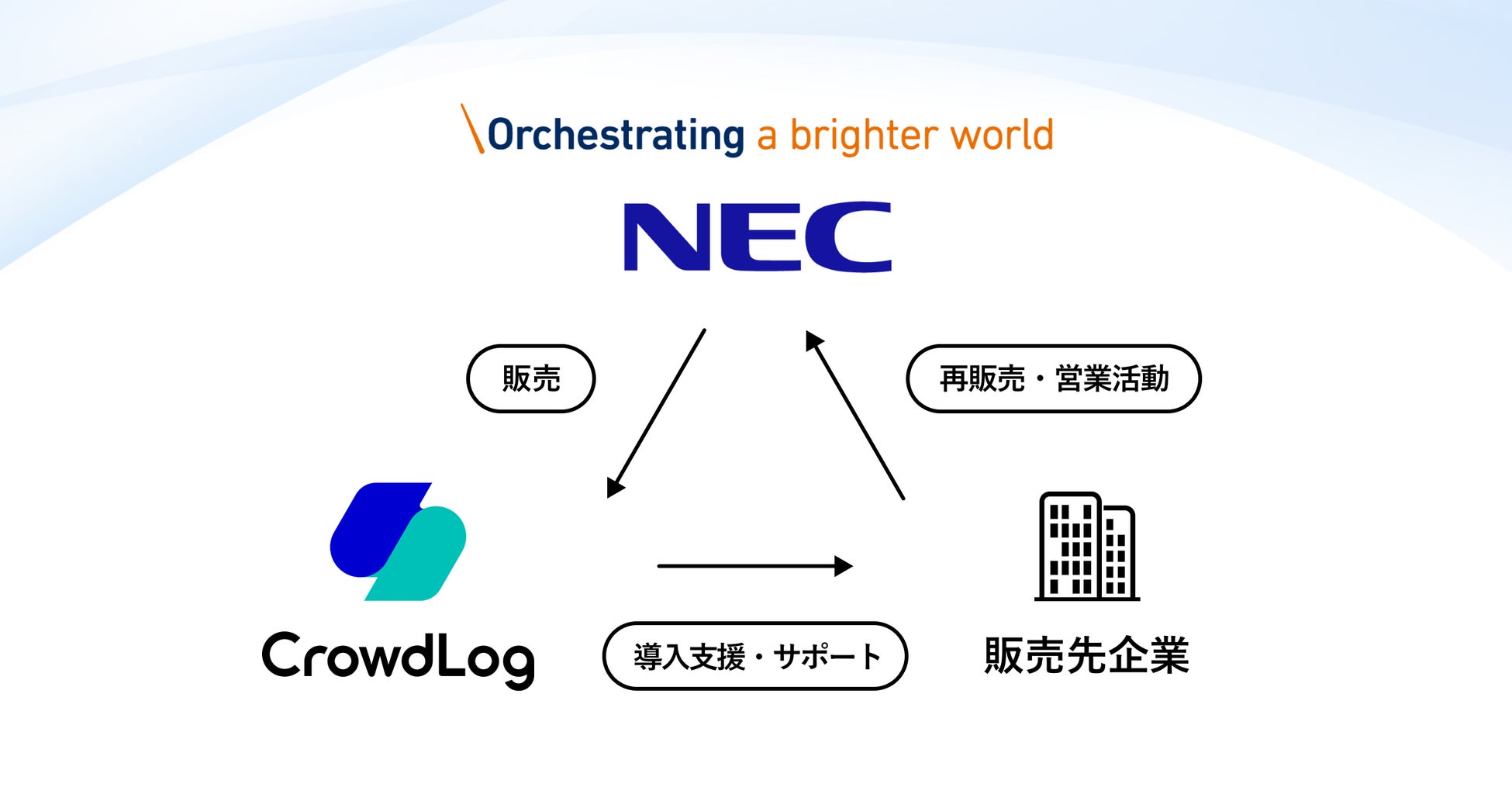 \Orchestrating a brighter world

NEC

販売

再販売・営業活動

CrowdLog

導入支援・サポート

販売先企業